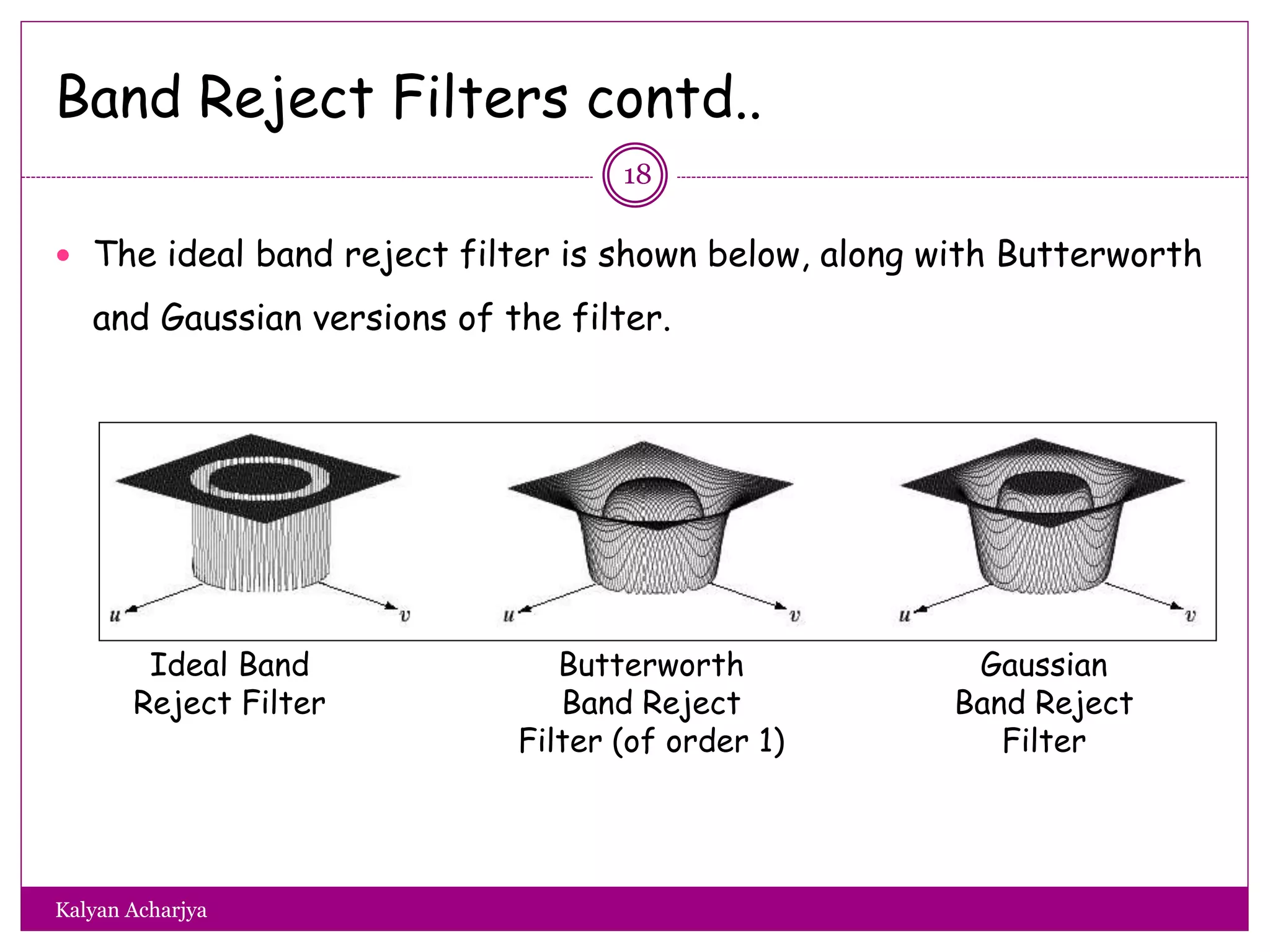 Band Reject Filters contd..

18

• The ideal band reject filter is shown below, along with Butterworth and Gaussian versions of the filter.

$u$ $v$ $u$ $v$ $u$ $v$

Ideal Band Reject Filter

Butterworth Band Reject Filter (of order 1)

Gaussian Band Reject Filter

Kalyan Acharjya